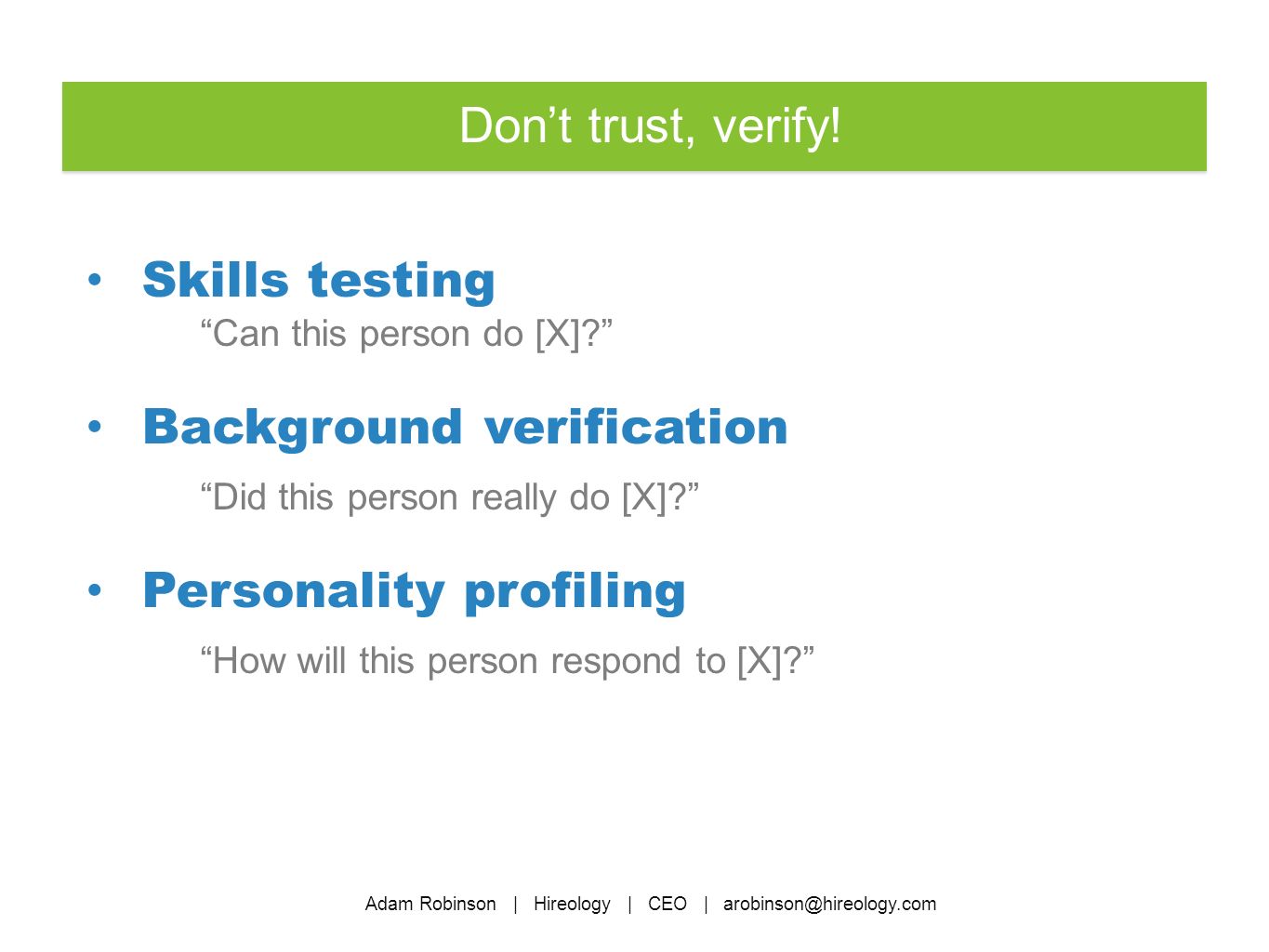 Don’t trust, verify!

• Skills testing
“Can this person do [X]?”

• Background verification
“Did this person really do [X]?”

• Personality profiling
“How will this person respond to [X]?”

Adam Robinson | Hireology | CEO | arobinson@hireology.com